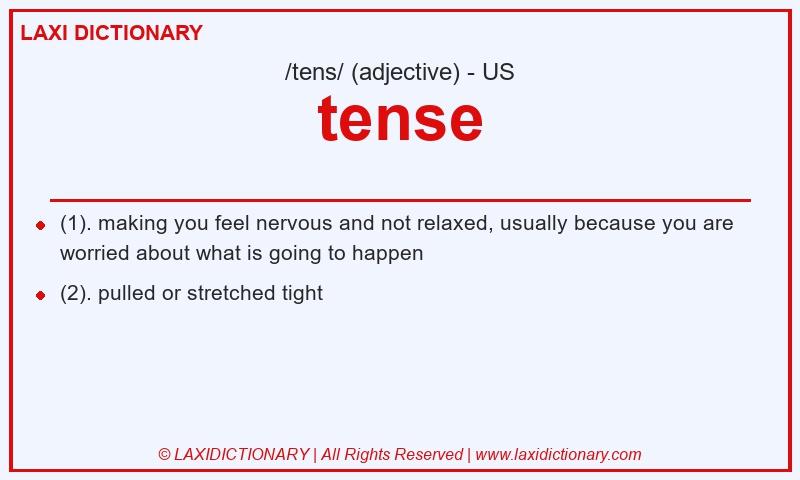 LAXI DICTIONARY

/tens/ (adjective) - US

tense

(1). making you feel nervous and not relaxed, usually because you are worried about what is going to happen

(2). pulled or stretched tight

© LAXIDICTIONARY | All Rights Reserved | www.laxidictionary.com